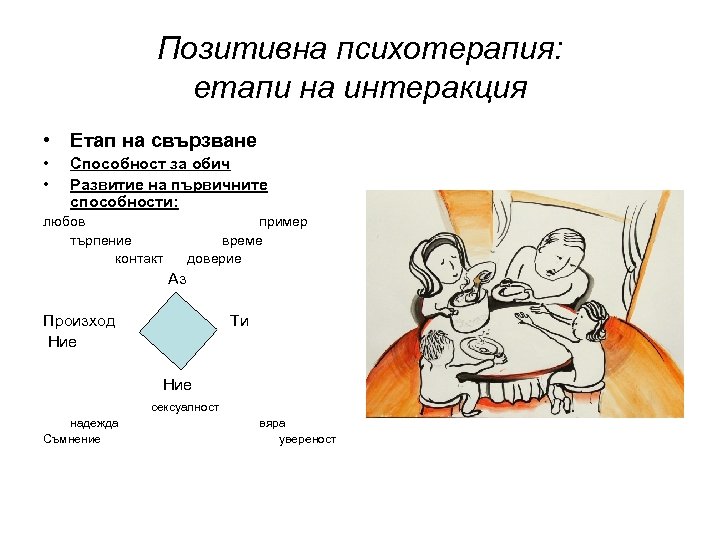 Позитивна психотерапия: етапи на интеракция

• Етап на свързване
• Способност за обич
• Развитие на първичните способности:

любов пример
търпение време
контакт доверие

Аз

Произход Ти
Ние

Ние

сексуалност
надежда вяра
Съмнение увереност